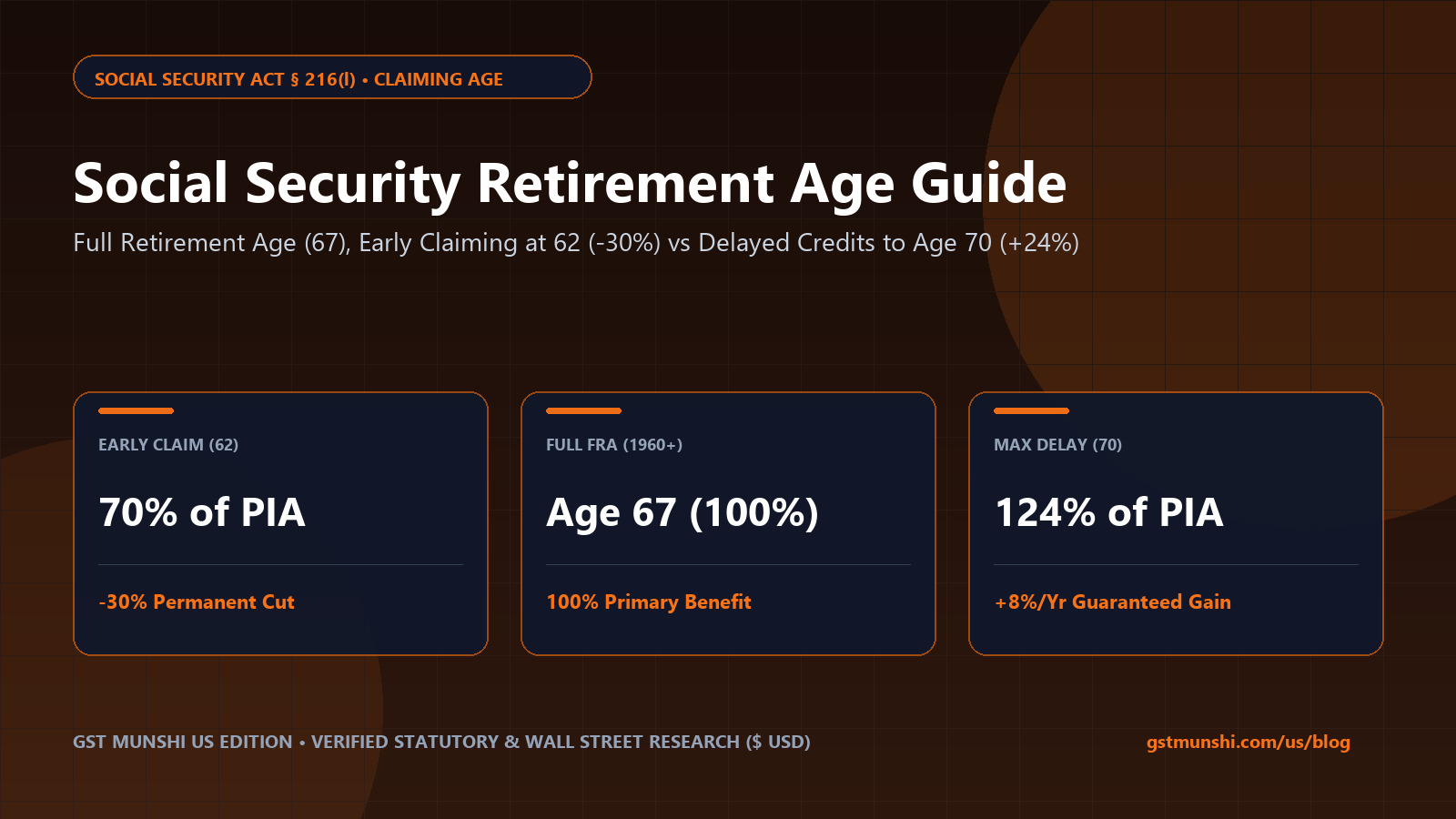 SOCIAL SECURITY ACT § 216(l) • CLAIMING AGE

Social Security Retirement Age Guide

Full Retirement Age (67), Early Claiming at 62 (-30%) vs Delayed Credits to Age 70 (+24%)

EARLY CLAIM (62)

70% of PIA

-30% Permanent Cut

FULL FRA (1960+)

Age 67 (100%)

100% Primary Benefit

MAX DELAY (70)

124% of PIA

+8%/Yr Guaranteed Gain

GST MUNSHI US EDITION • VERIFIED STATUTORY & WALL STREET RESEARCH ($ USD)

gstmunshi.com/us/blog